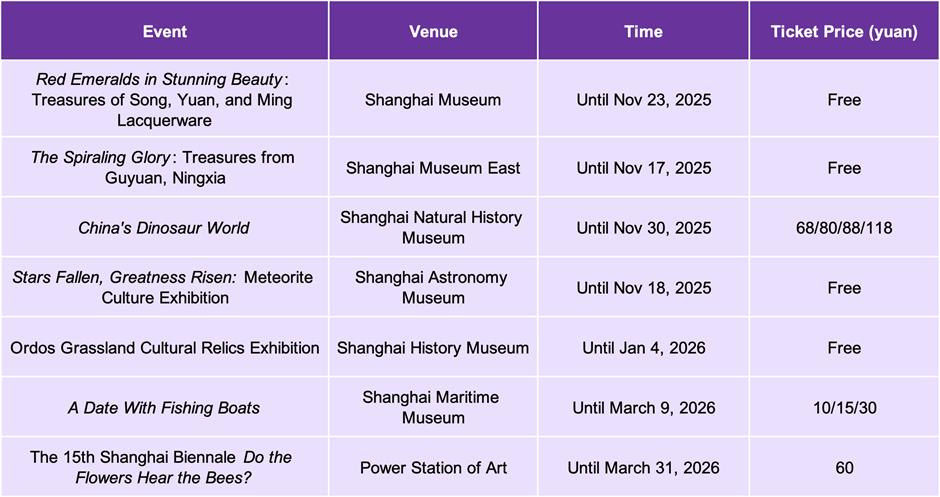 | Event | Venue | Time | Ticket Price (yuan) |
|---|---|---|---|
| Red Emeralds in Stunning Beauty: Treasures of Song, Yuan, and Ming Lacquerware | Shanghai Museum | Until Nov 23, 2025 | Free |
| The Spiraling Glory: Treasures from Guyuan, Ningxia | Shanghai Museum East | Until Nov 17, 2025 | Free |
| China's Dinosaur World | Shanghai Natural History Museum | Until Nov 30, 2025 | 68/80/88/118 |
| Stars Fallen, Greatness Risen: Meteorite Culture Exhibition | Shanghai Astronomy Museum | Until Nov 18, 2025 | Free |
| Ordos Grassland Cultural Relics Exhibition | Shanghai History Museum | Until Jan 4, 2026 | Free |
| A Date With Fishing Boats | Shanghai Maritime Museum | Until March 9, 2026 | 10/15/30 |
| The 15th Shanghai Biennale Do the Flowers Hear the Bees? | Power Station of Art | Until March 31, 2026 | 60 |